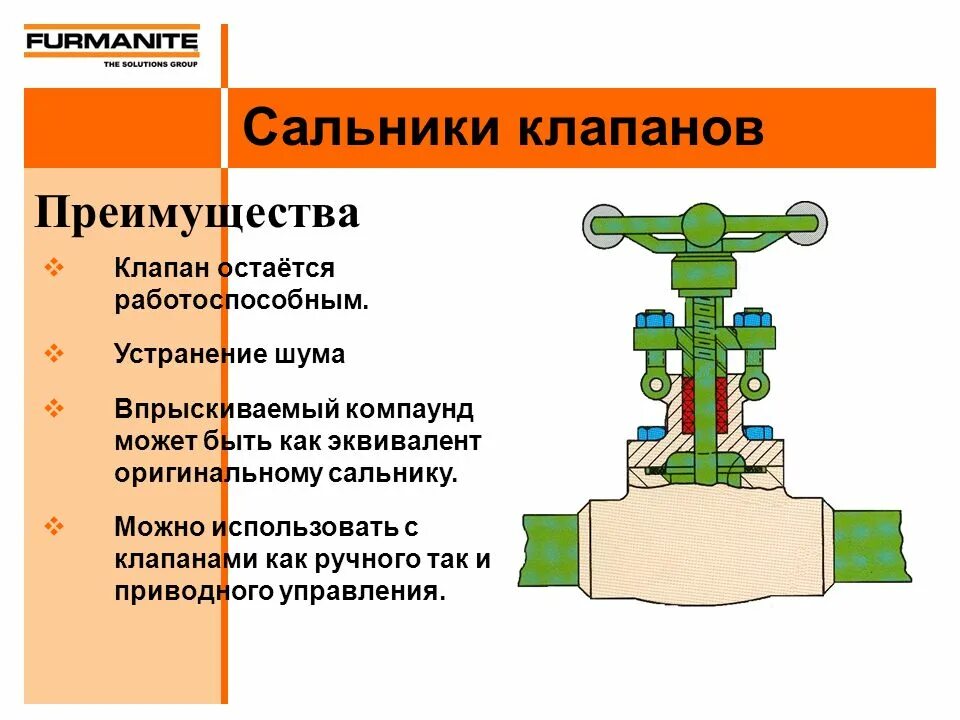 FURMANITE
THE SOLUTIONS GROUP

Сальники клапанов

Преимущества

❖ Клапан остаётся работоспособным.

❖ Устранение шума

❖ Впрыскиваемый компаунд может быть как эквивалент оригинальному сальнику.

❖ Можно использовать с клапанами как ручного так и приводного управления.